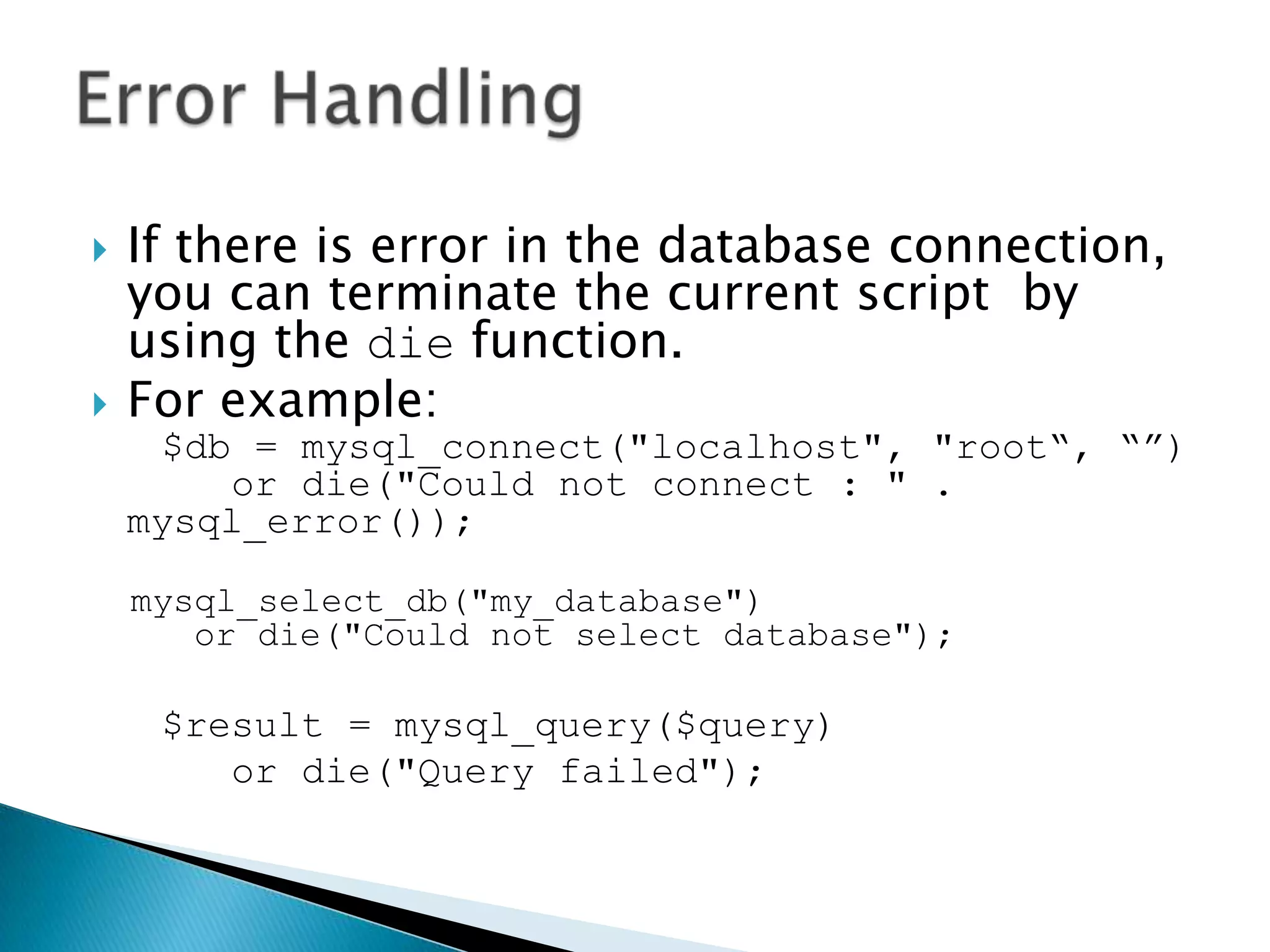 Error Handling

If there is error in the database connection, you can terminate the current script by using the die function.

For example:

$db = mysql_connect("localhost", "root“, “”)
or die("Could not connect : " .
mysql_error());

mysql_select_db("my_database")
or die("Could not select database");

$result = mysql_query($query)
or die("Query failed");